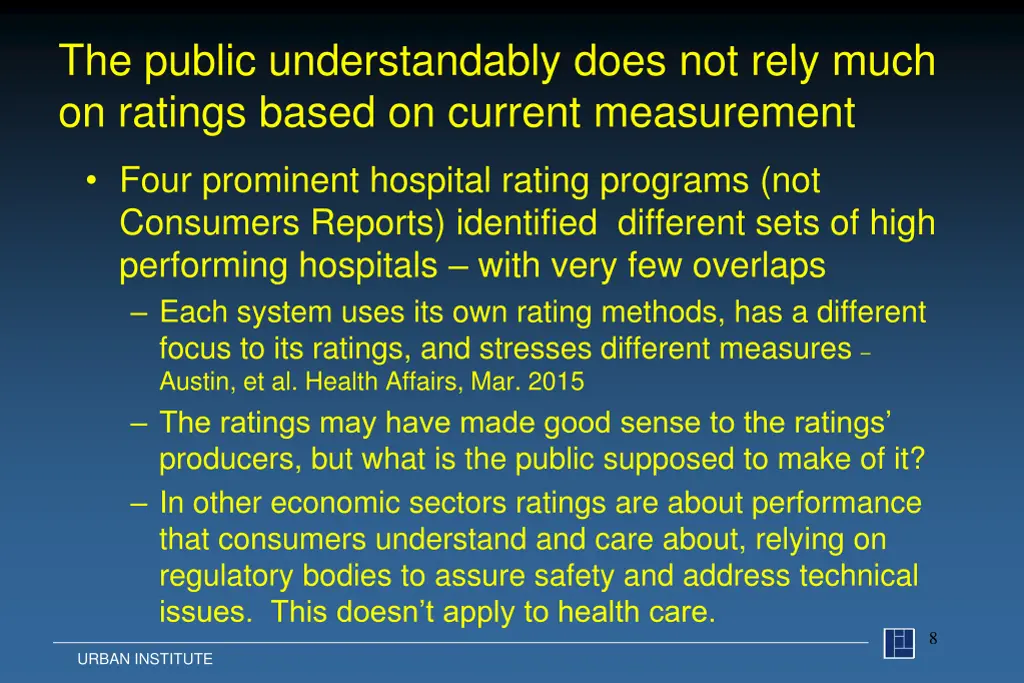 The public understandably does not rely much on ratings based on current measurement

• Four prominent hospital rating programs (not Consumers Reports) identified different sets of high performing hospitals – with very few overlaps

– Each system uses its own rating methods, has a different focus to its ratings, and stresses different measures – Austin, et al. Health Affairs, Mar. 2015

– The ratings may have made good sense to the ratings' producers, but what is the public supposed to make of it?

– In other economic sectors ratings are about performance that consumers understand and care about, relying on regulatory bodies to assure safety and address technical issues. This doesn't apply to health care.

8

URBAN INSTITUTE